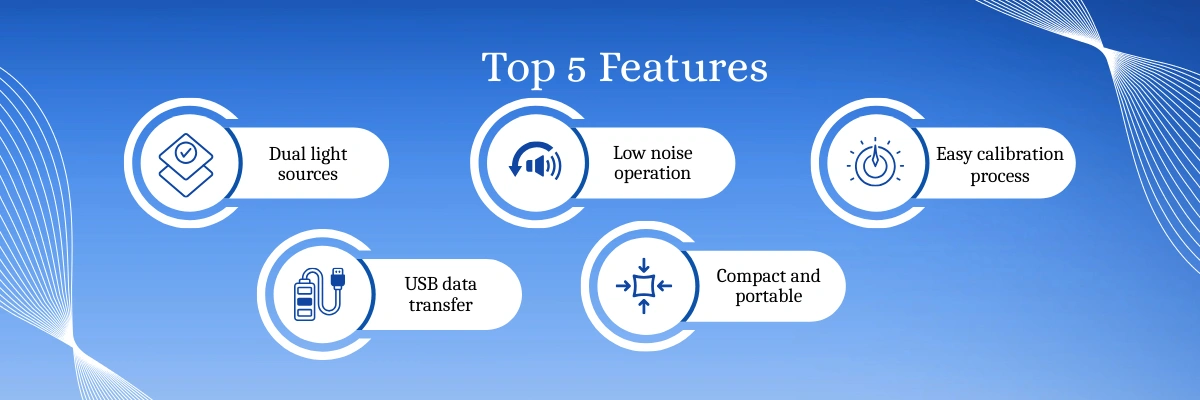 Top 5 Features

Dual light sources

Low noise operation

Easy calibration process

USB data transfer

Compact and portable